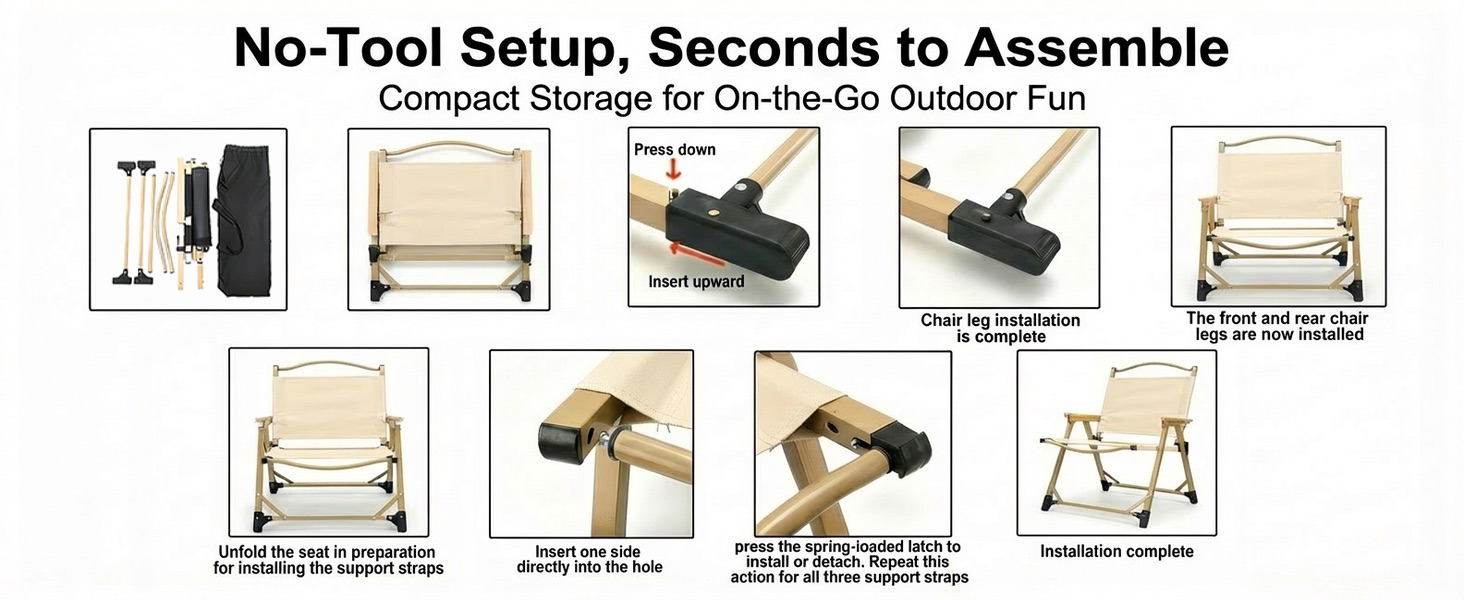 No-Tool Setup, Seconds to Assemble
Compact Storage for On-the-Go Outdoor Fun

Press down
Insert upward

Chair leg installation is complete

The front and rear chair legs are now installed

Unfold the seat in preparation for installing the support straps

Insert one side directly into the hole

press the spring-ioaded latch to install or detach. Repeat this action for all three support straps

Installation complete